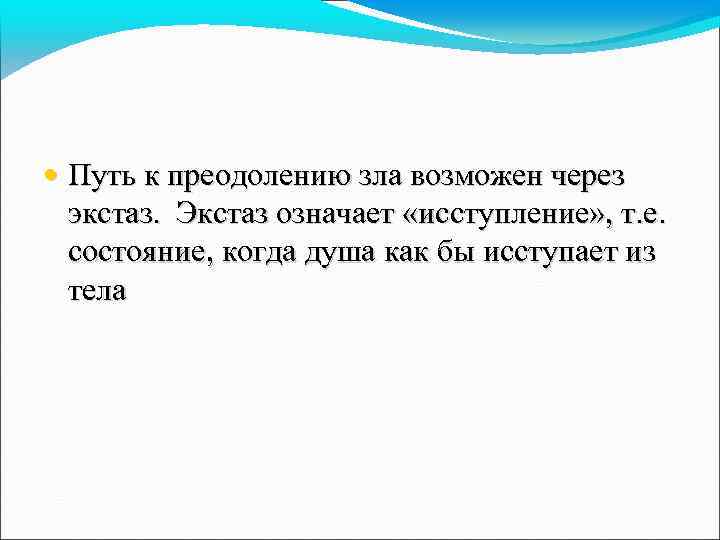 Путь к преодолению зла возможен через экстаз. Экстаз означает «исступление», т.е. состояние, когда душа как бы исступает из тела